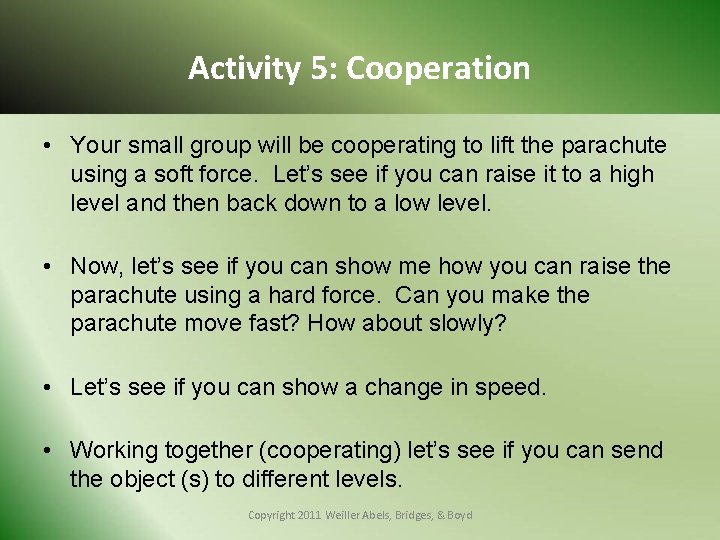 Activity 5: Cooperation

• Your small group will be cooperating to lift the parachute using a soft force. Let's see if you can raise it to a high level and then back down to a low level.

• Now, let's see if you can show me how you can raise the parachute using a hard force. Can you make the parachute move fast? How about slowly?

• Let's see if you can show a change in speed.

• Working together (cooperating) let's see if you can send the object (s) to different levels.

Copyright 2011 Weiller Abels, Bridges, & Boyd